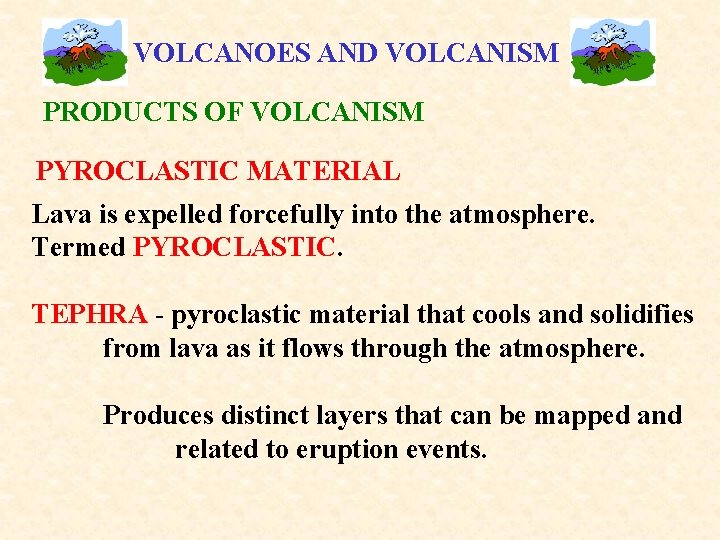 VOLCANOES AND VOLCANISM

PRODUCTS OF VOLCANISM

PYROCLASTIC MATERIAL

Lava is expelled forcefully into the atmosphere.
Termed PYROCLASTIC.

TEPHRA - pyroclastic material that cools and solidifies from lava as it flows through the atmosphere.

Produces distinct layers that can be mapped and related to eruption events.